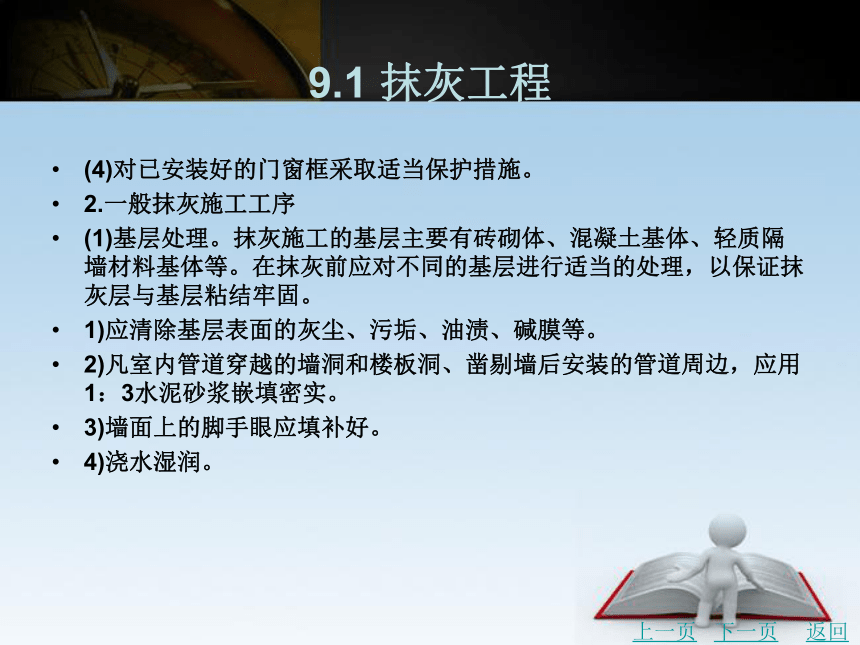 9.1 抹灰工程

• (4)对已安装好的门窗框采取适当保护措施。

• 2.一般抹灰施工工序

• (1)基层处理。抹灰施工的基层主要有砖砌体、混凝土基体、轻质隔墙材料基体等。在抹灰前应对不同的基层进行适当的处理，以保证抹灰层与基层粘结牢固。

• 1)应清除基层表面的灰尘、污垢、油渍、碱膜等。

• 2)凡室内管道穿越的墙洞和楼板洞、凿剔墙后安装的管道周边，应用1：3水泥砂浆嵌填密实。

• 3)墙面上的脚手眼应填补好。

• 4)浇水湿润。

上一页 下一页 返回